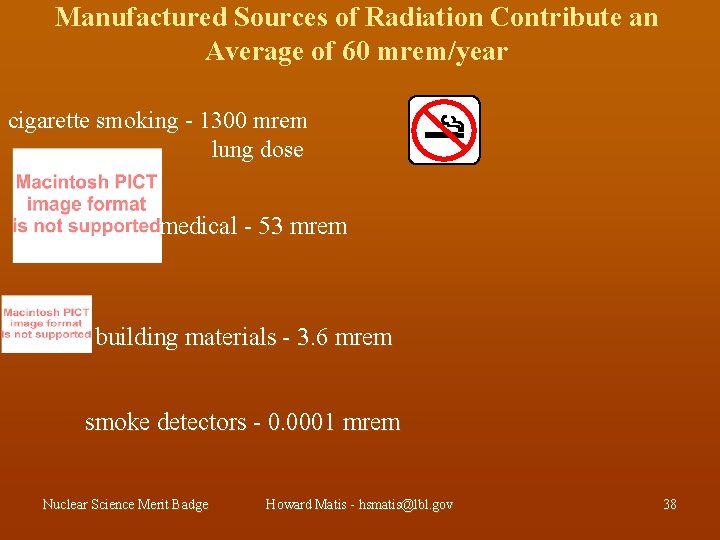 Manufactured Sources of Radiation Contribute an Average of 60 mrem/year

cigarette smoking - 1300 mrem lung dose

Macintosh PICT image format is not supported

medical - 53 mrem

Macintosh PICT image format is not supported

building materials - 3.6 mrem

smoke detectors - 0.0001 mrem

Nuclear Science Merit Badge

Howard Matis - hsmatis@lbl.gov

38